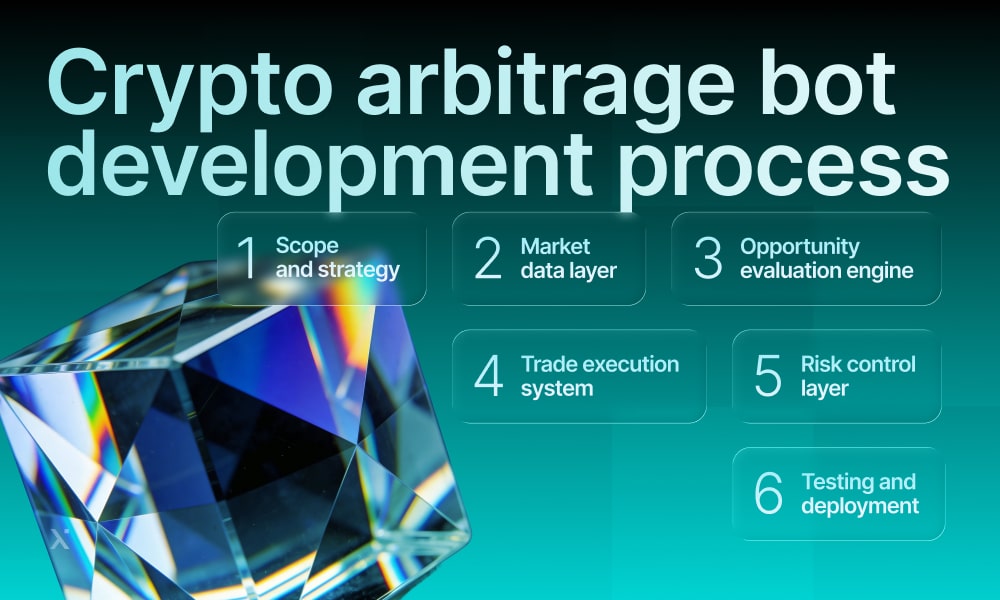 Crypto arbitrage bot development process

1 Scope and strategy

2 Market data layer

3 Opportunity evaluation engine

4 Trade execution system

5 Risk control layer

6 Testing and deployment